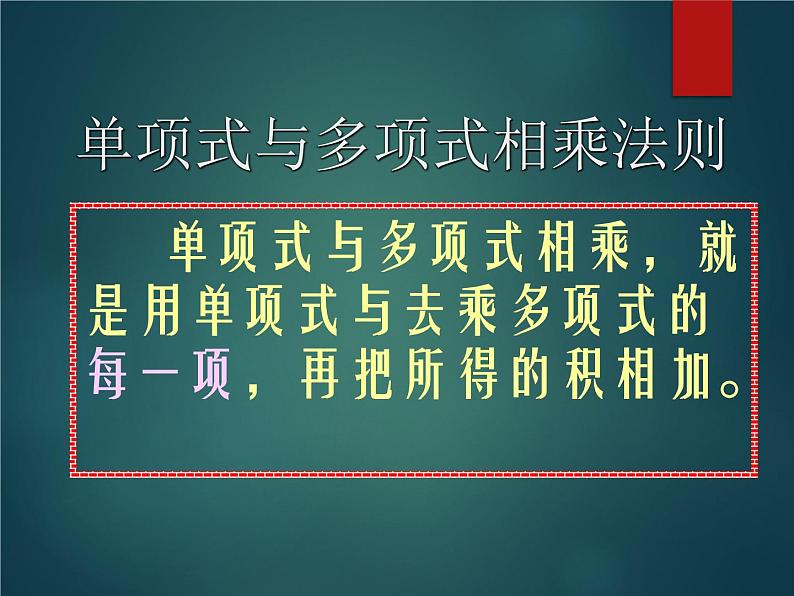 单项式与多项式相乘法则

单项式与多项式相乘，就是用单项式与去乘多项式的每一项，再把所得的积相加。